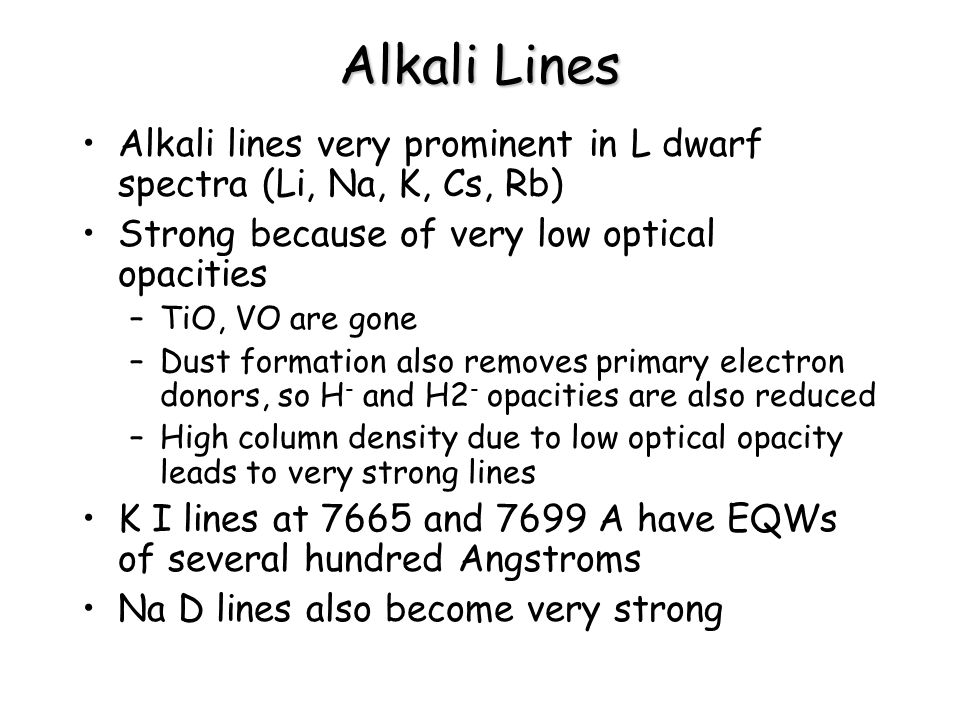 Alkali Lines

• Alkali lines very prominent in L dwarf spectra (Li, Na, K, Cs, Rb)
• Strong because of very low optical opacities
– TiO, VO are gone
– Dust formation also removes primary electron donors, so $H^-$ and $H2^-$ opacities are also reduced
– High column density due to low optical opacity leads to very strong lines
• K I lines at 7665 and 7699 A have EQWs of several hundred Angstroms
• Na D lines also become very strong